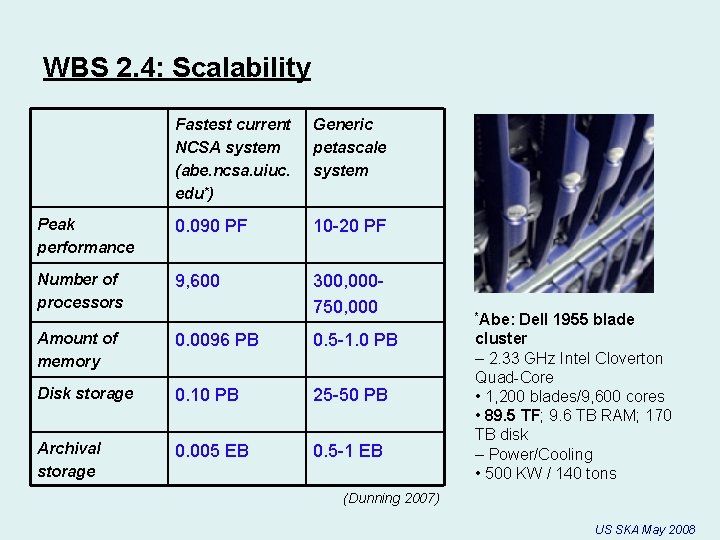 WBS 2.4: Scalability

| | Fastest current NCSA system (abe.ncsa.uiuc.edu*) | Generic petascale system |
|---|---|---|
| Peak performance | 0.090 PF | 10-20 PF |
| Number of processors | 9,600 | 300,000-750,000 |
| Amount of memory | 0.0096 PB | 0.5-1.0 PB |
| Disk storage | 0.10 PB | 25-50 PB |
| Archival storage | 0.005 EB | 0.5-1 EB |

(Dunning 2007)

*Abe: Dell 1955 blade cluster
– 2.33 GHz Intel Cloverton Quad-Core
• 1,200 blades/9,600 cores
• 89.5 TF; 9.6 TB RAM; 170 TB disk
– Power/Cooling
• 500 KW / 140 tons

US SKA May 2008